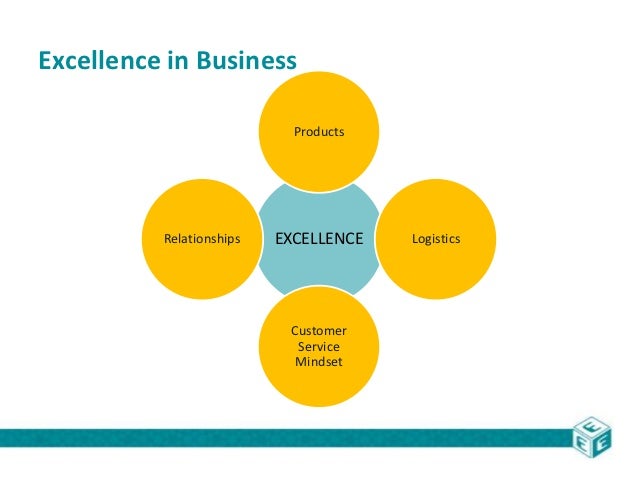 Excellence in Business

Products

Relationships

EXCELLENCE

Logistics

Customer Service Mindset

E
E
E